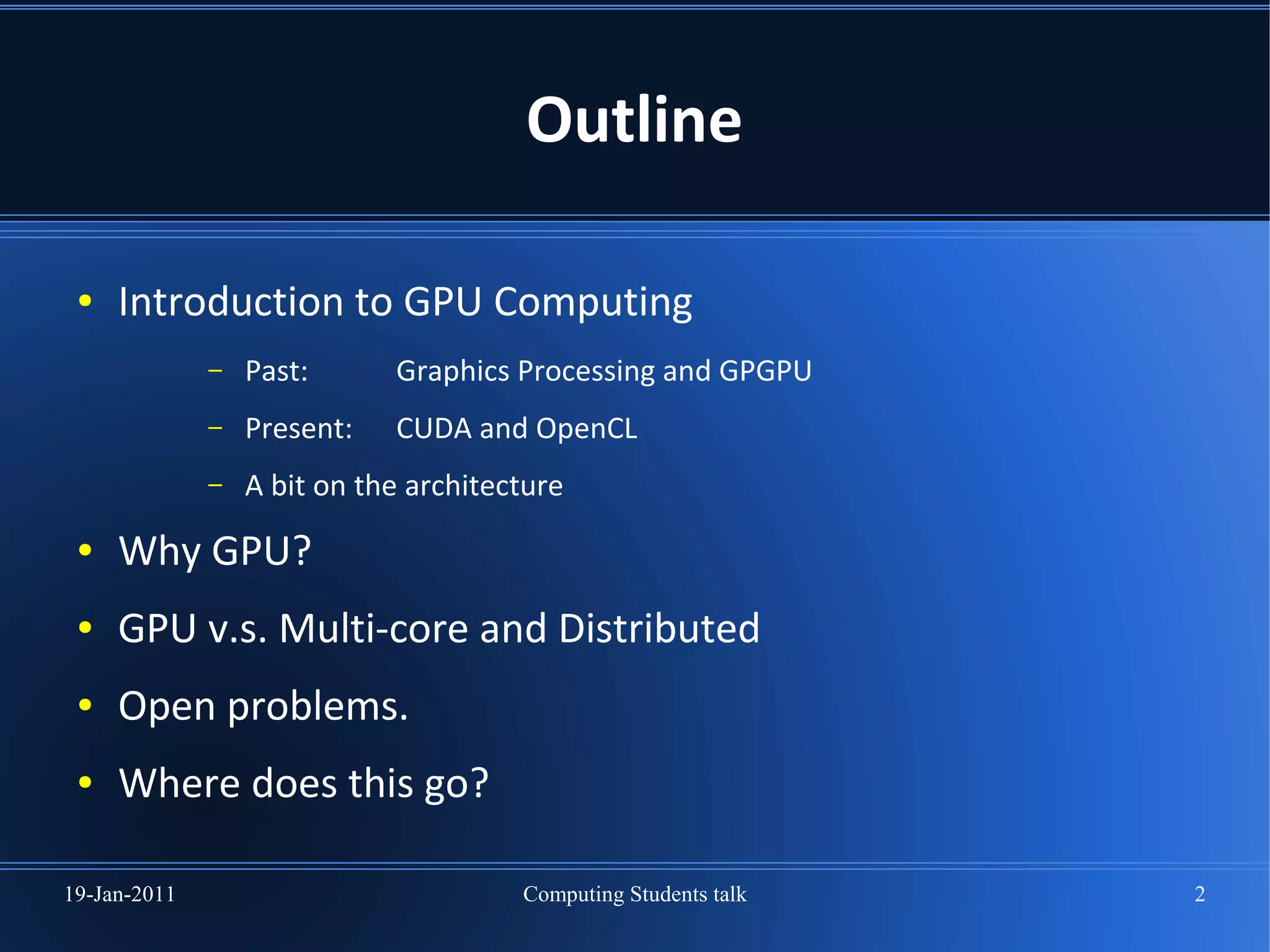 Outline

• Introduction to GPU Computing
– Past: Graphics Processing and GPGPU
– Present: CUDA and OpenCL
– A bit on the architecture
• Why GPU?
• GPU v.s. Multi-core and Distributed
• Open problems.
• Where does this go?

19-Jan-2011 Computing Students talk 2